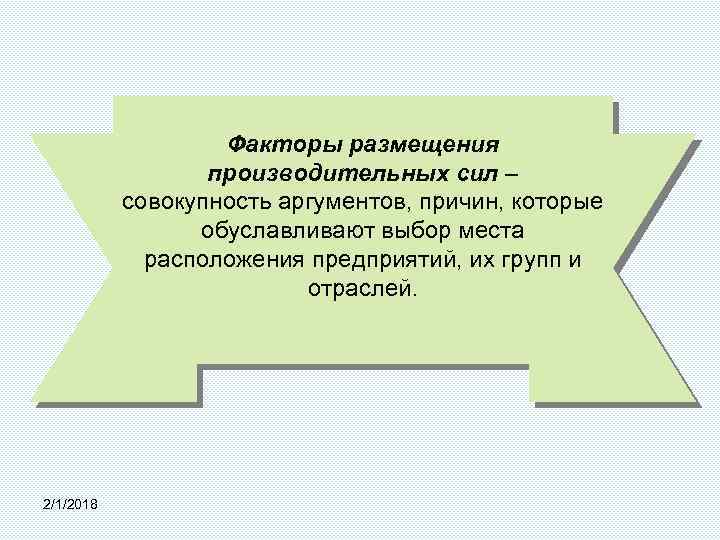 Факторы размещения производительных сил – совокупность аргументов, причин, которые обуславливают выбор места расположения предприятий, их групп и отраслей.

2/1/2018